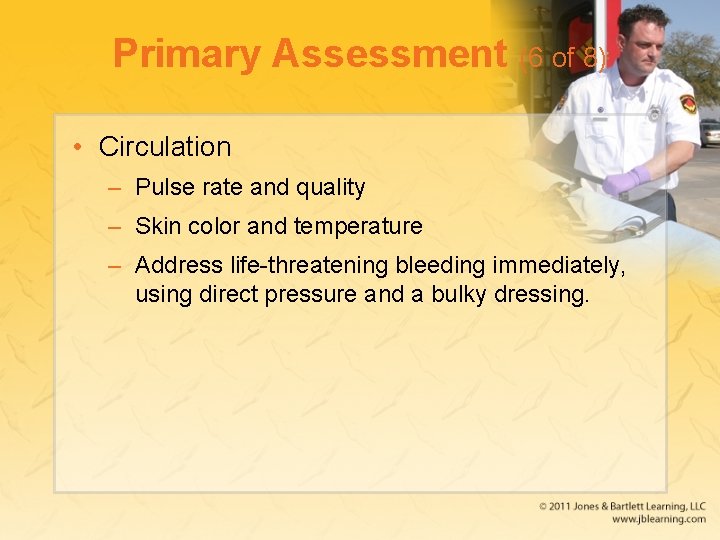 Primary Assessment (6 of 8)

• Circulation
– Pulse rate and quality
– Skin color and temperature
– Address life-threatening bleeding immediately, using direct pressure and a bulky dressing.

© 2011 Jones & Bartlett Learning, LLC
www.jblearning.com